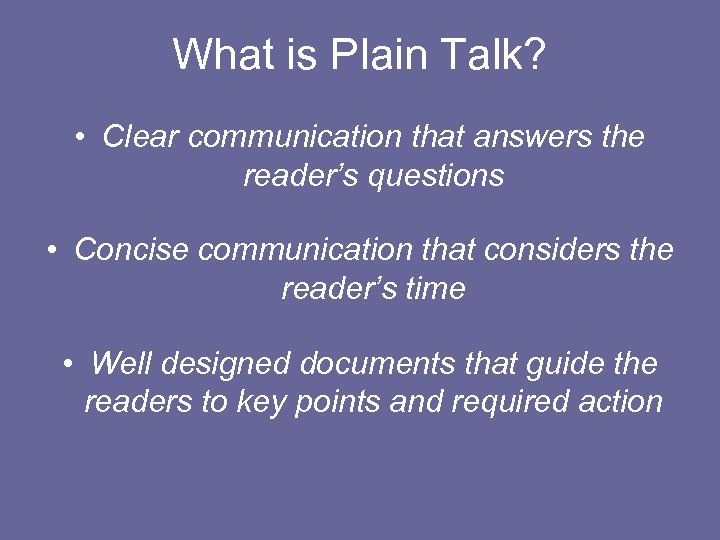 What is Plain Talk?

• Clear communication that answers the reader’s questions

• Concise communication that considers the reader’s time

• Well designed documents that guide the readers to key points and required action